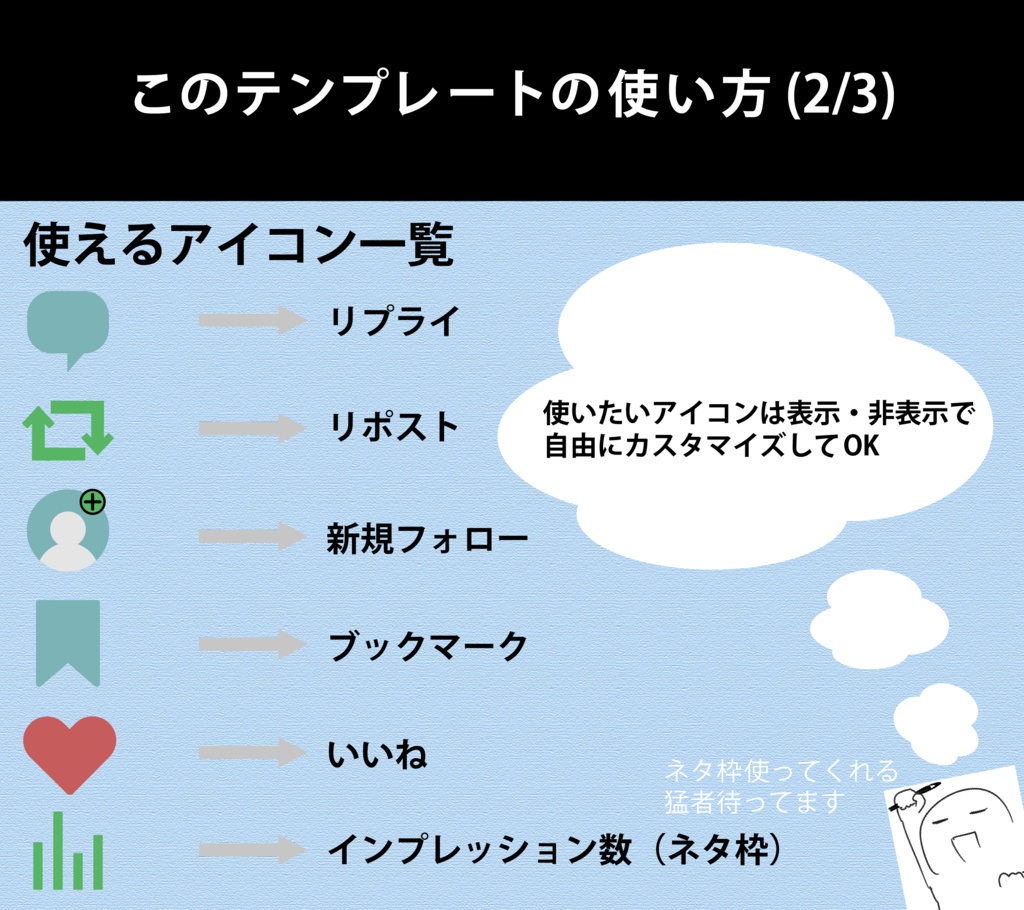 このテンプレートの使い方 (2/3)

使えるアイコン一覧

リプライ

リポスト

新規フォロー

ブックマーク

いいね

インプレッション数（ネタ枠）

使いたいアイコンは表示・非表示で自由にカスタマイズしてOK

ネタ枠使ってくれる猛者待ってます